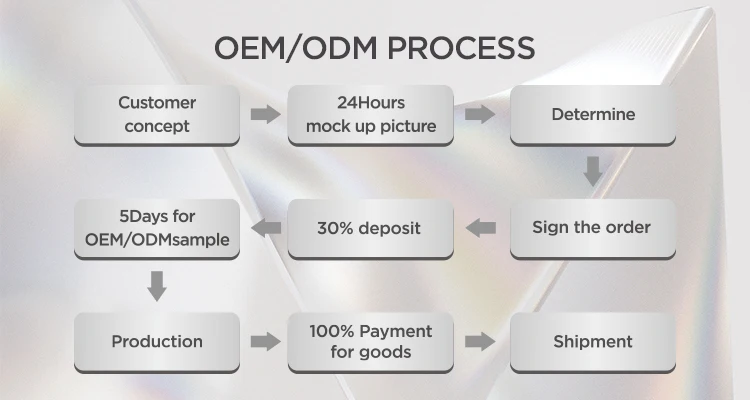 OEM/ODM PROCESS

Customer concept

24Hours mock up picture

Determine

Sign the order

30% deposit

5Days for OEM/ODMsample

Production

100% Payment for goods

Shipment